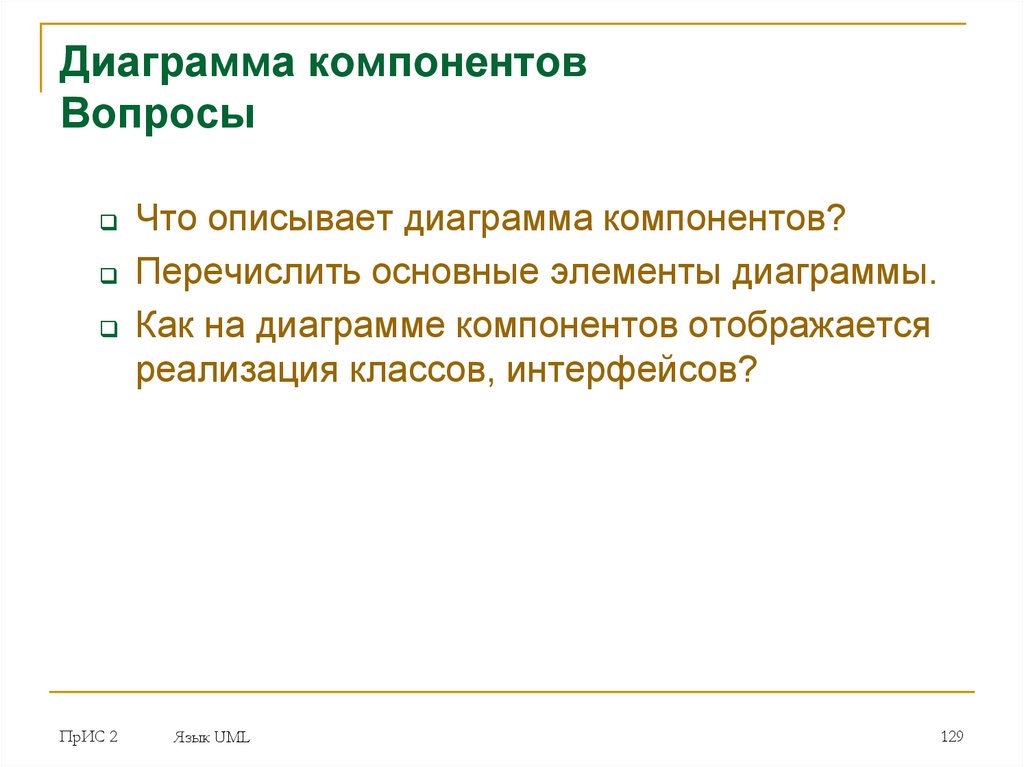 Диаграмма компонентов
Вопросы

Что описывает диаграмма компонентов?

Перечислить основные элементы диаграммы.

Как на диаграмме компонентов отображается реализация классов, интерфейсов?

ПрИС 2

Язык UML

129